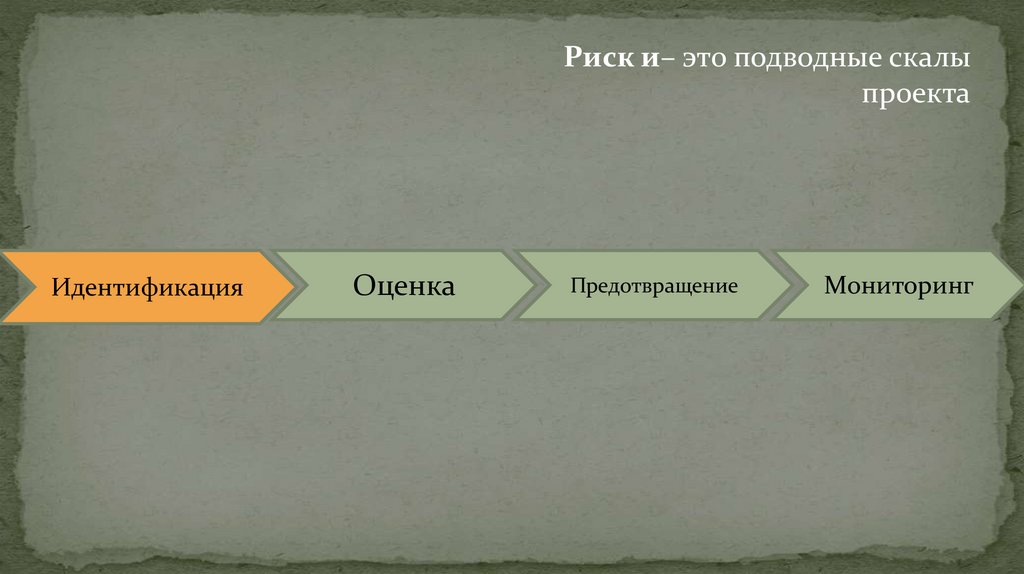 Риск и– это подводные скалы проекта

Идентификация

Оценка

Предотвращение

Мониторинг